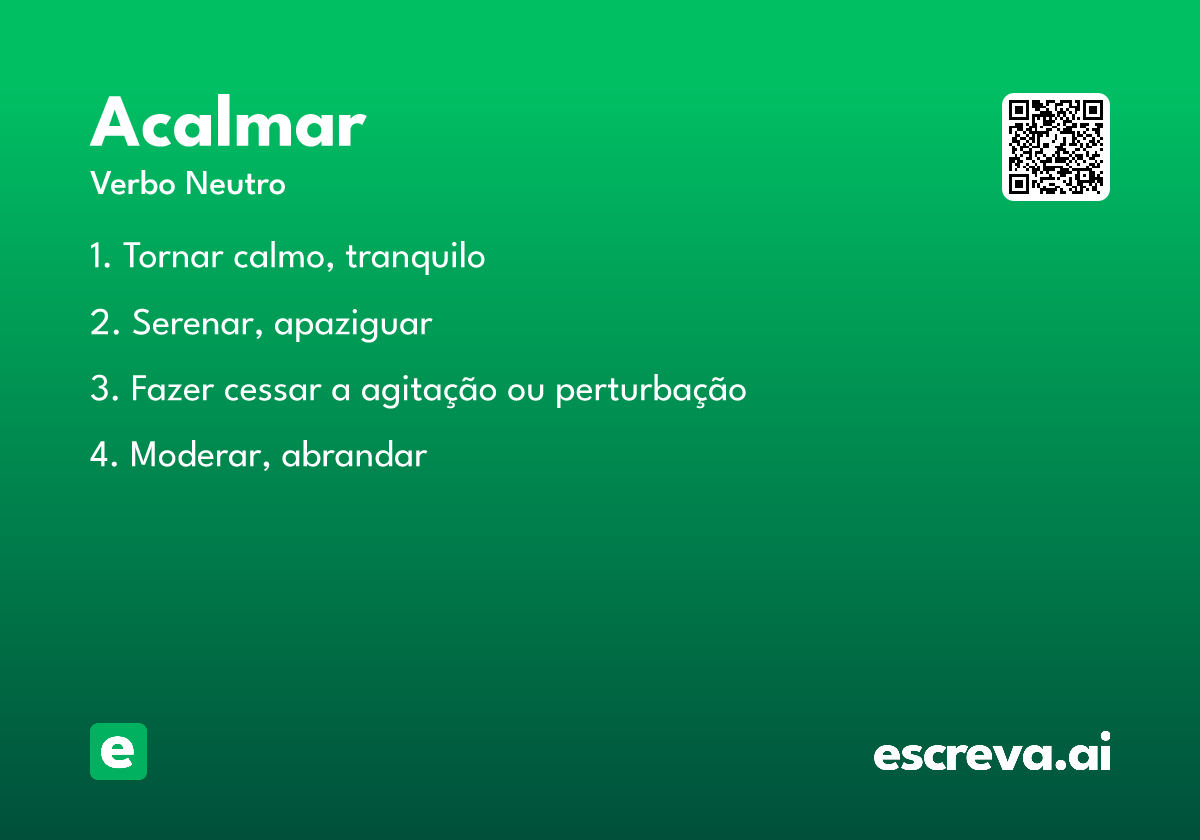 Acalmar

Verbo Neutro

1. Tornar calmo, tranquilo

2. Serenar, apaziguar

3. Fazer cessar a agitação ou perturbação

4. Moderar, abrandar

e

escreva.ai